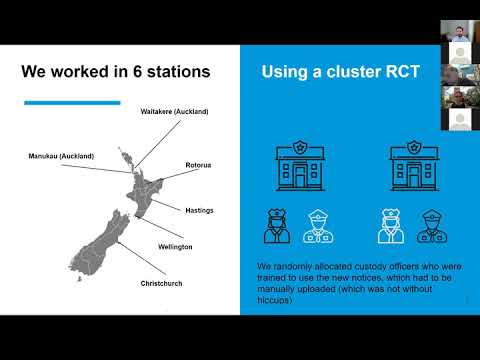 We worked in 6 stations

Waitakere (Auckland)

Manukau (Auckland)

Rotorua

Hastings

Wellington

Christchurch

Using a cluster RCT

We randomly allocated custody officers who were trained to use the new notices, which had to be manually uploaded (which was not without hiccups)